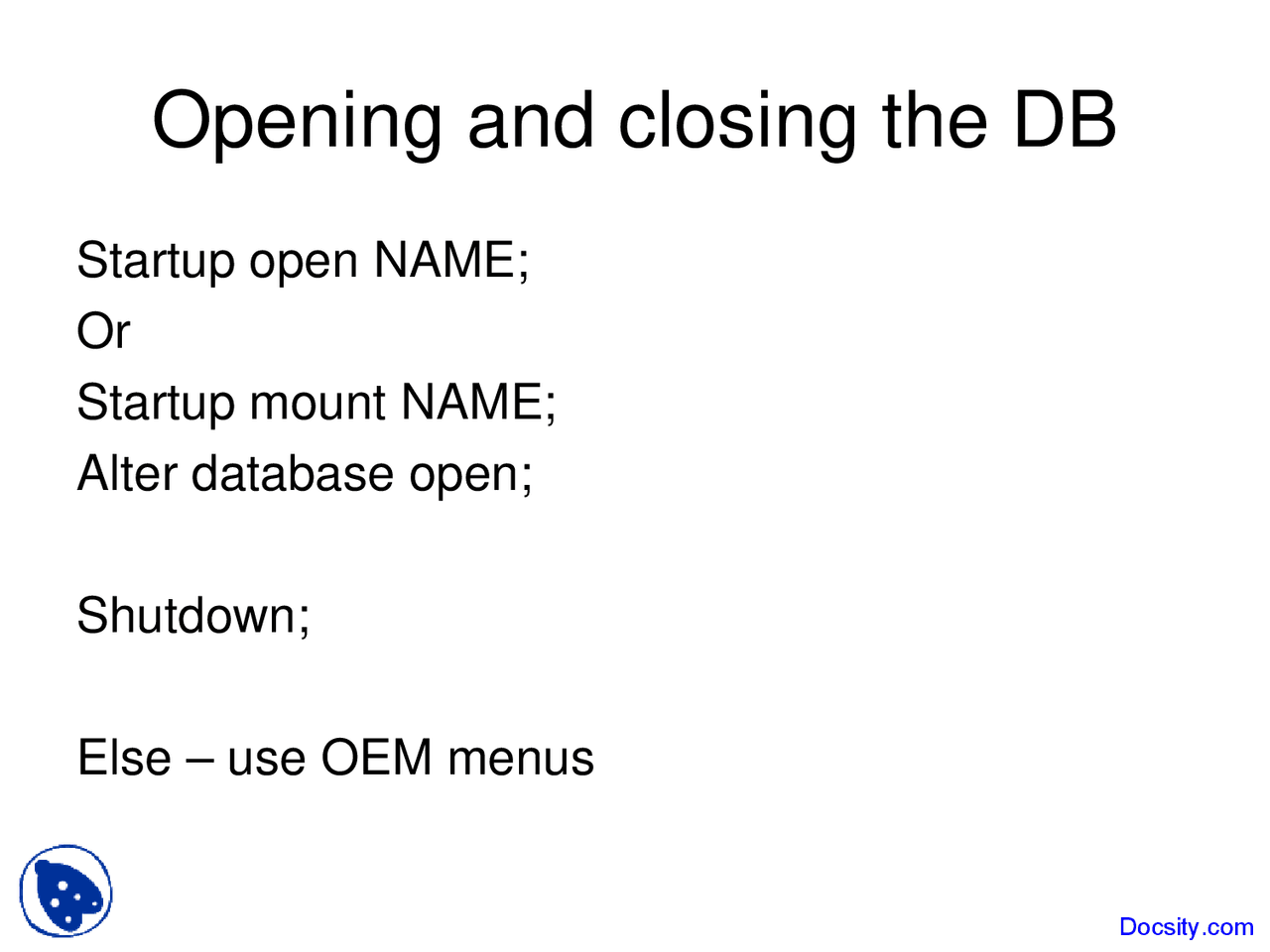 Opening and closing the DB

Startup open NAME;
Or
Startup mount NAME;
Alter database open;

Shutdown;

Else – use OEM menus

Docsity.com